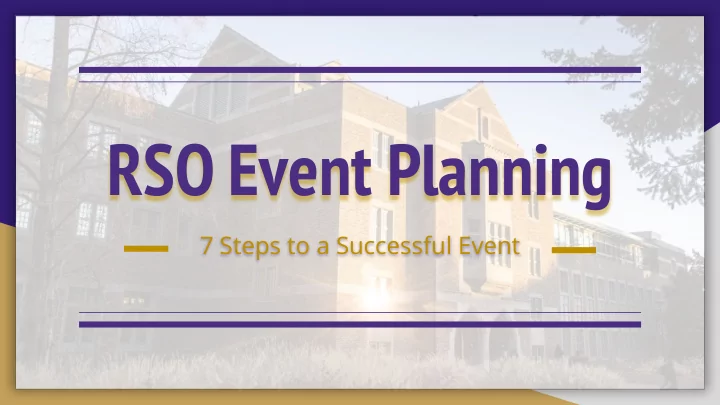 RSO Event Planning

7 Steps to a Successful Event